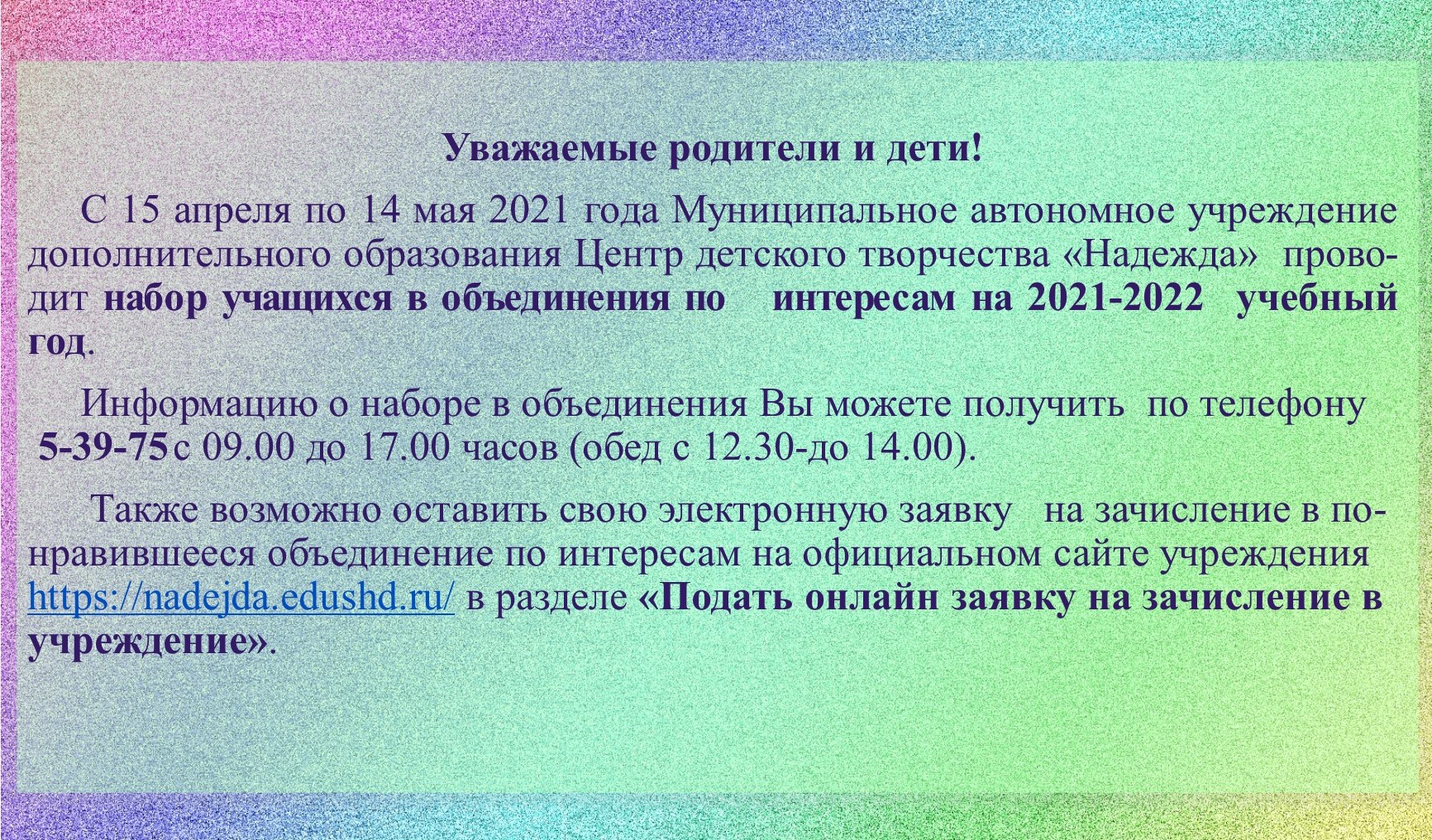 Уважаемые родители и дети!

С 15 апреля по 14 мая 2021 года Муниципальное автономное учреждение дополнительного образования Центр детского творчества «Надежда» проводит набор учащихся в объединения по интересам на 2021-2022 учебный год.

Информацию о наборе в объединения Вы можете получить по телефону 5-39-75 с 09.00 до 17.00 часов (обед с 12.30-до 14.00).

Также возможно оставить свою электронную заявку на зачисление в понравившееся объединение по интересам на официальном сайте учреждения https://nadejda.edushd.ru/ в разделе «Подать онлайн заявку на зачисление в учреждение».